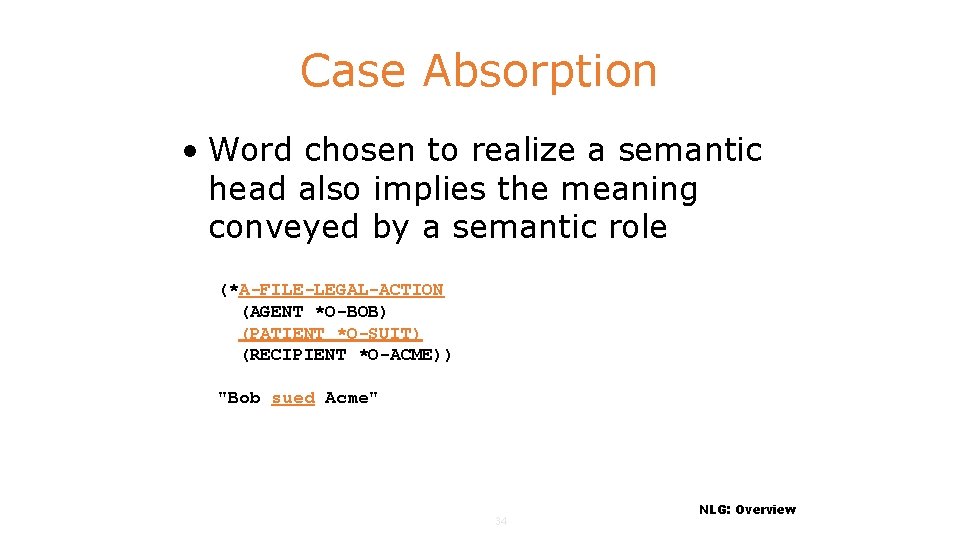 Case Absorption

• Word chosen to realize a semantic head also implies the meaning conveyed by a semantic role

(*A-FILE-LEGAL-ACTION
(AGENT *O-BOB)
(PATIENT *O-SUIT)
(RECIPIENT *O-ACME))

"Bob sued Acme"

34

NLG: Overview